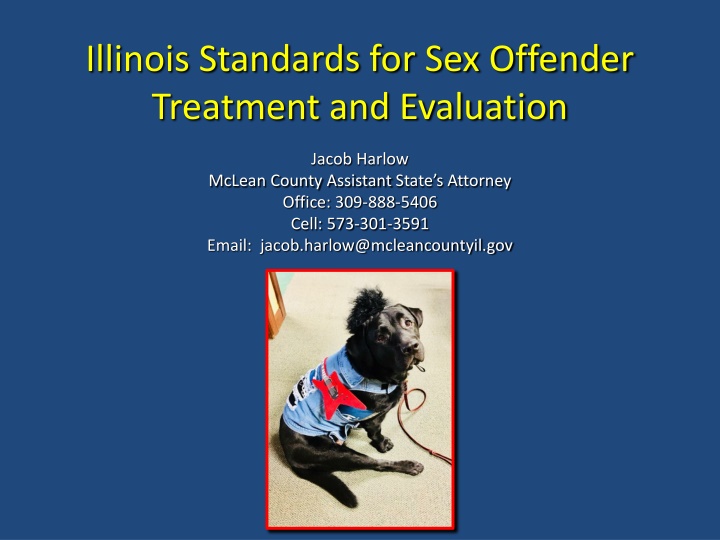 Illinois Standards for Sex Offender Treatment and Evaluation

Jacob Harlow
McLean County Assistant State's Attorney
Office: 309-888-5406
Cell: 573-301-3591
Email: jacob.harlow@mcleancountyil.gov